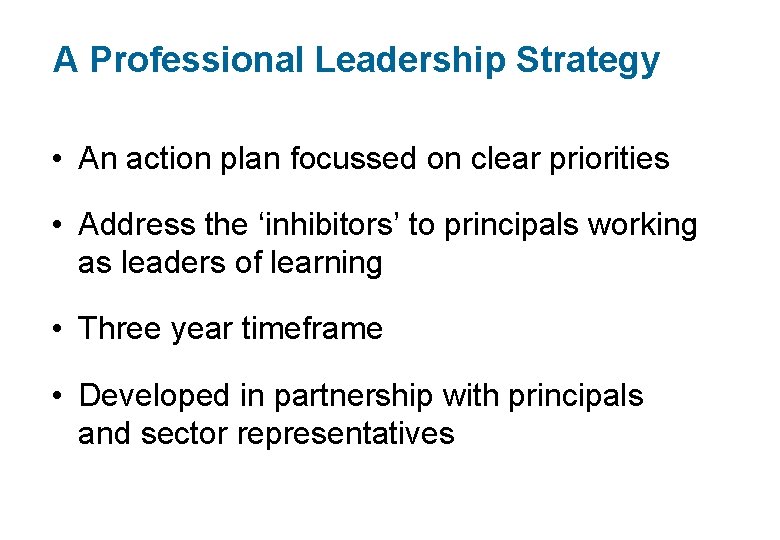 A Professional Leadership Strategy

• An action plan focussed on clear priorities

• Address the ‘inhibitors’ to principals working as leaders of learning

• Three year timeframe

• Developed in partnership with principals and sector representatives